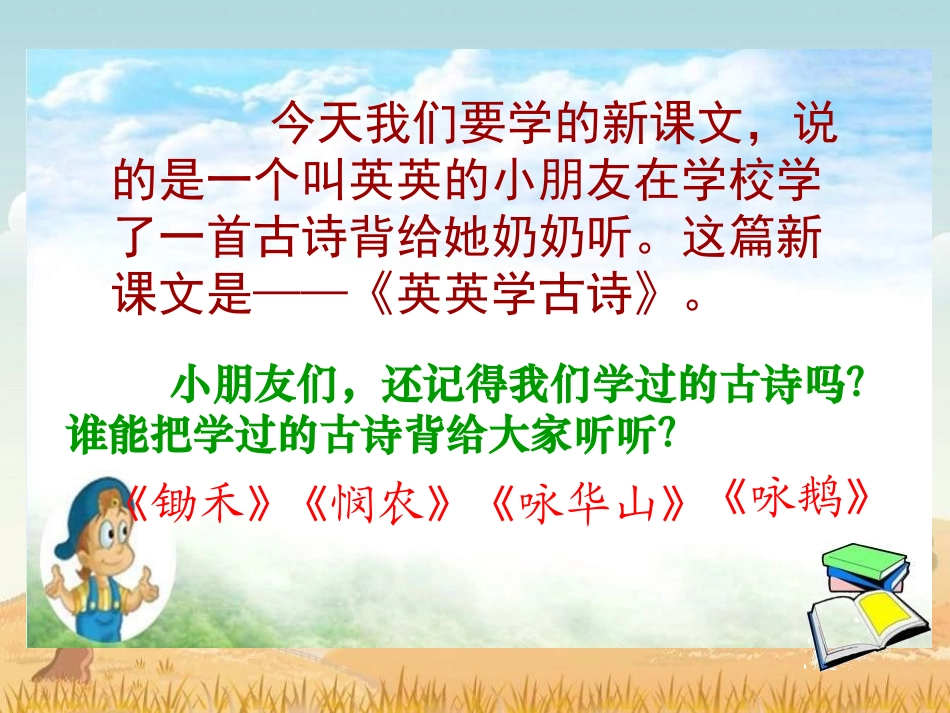 今天我们要学的新课文，说的是一个叫英英的小朋友在学校学了一首古诗背给她奶奶听。这篇新课文是——《英英学古诗》。

小朋友们，还记得我们学过的古诗吗?谁能把学过的古诗背给大家听听?

《锄禾》《悯农》《咏华山》《咏鹅》